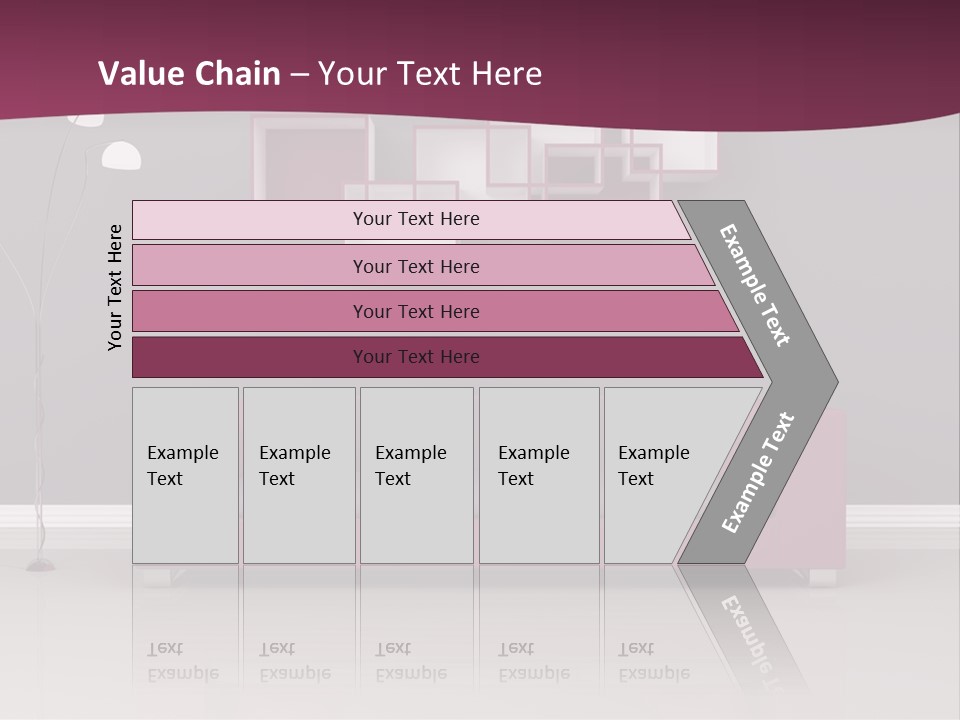 Value Chain – Your Text Here

Your Text Here

Your Text Here

Your Text Here

Your Text Here

Your Text Here

Example Text

Example Text

Example Text

Example Text

Example Text

Example Text

Example Text